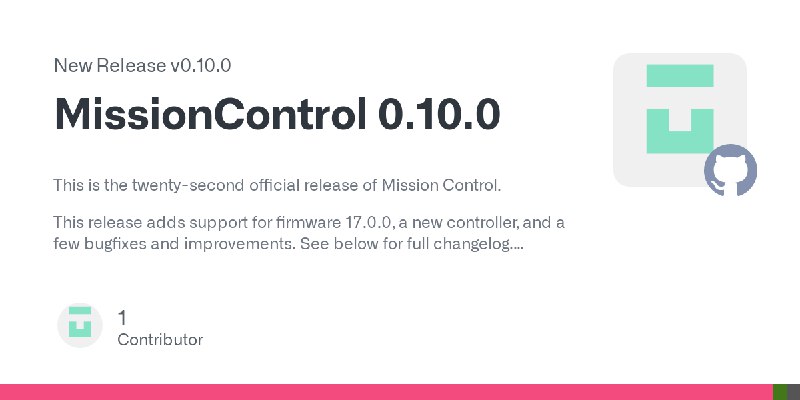 New Release v0.10.0

MissionControl 0.10.0

This is the twenty-second official release of Mission Control.

This release adds support for firmware 17.0.0, a new controller, and a few bugfixes and improvements. See below for full changelog....

1
Contributor